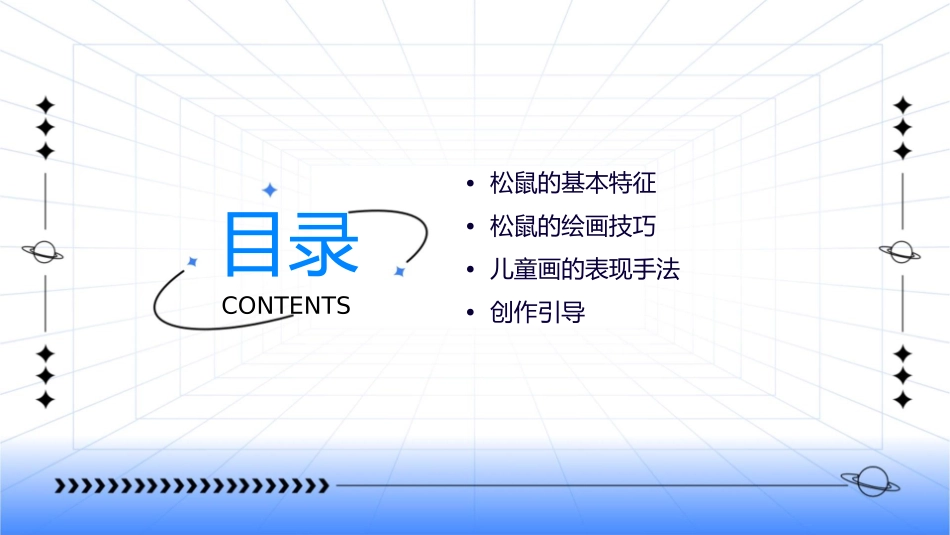 目录
CONTENTS

• 松鼠的基本特征
• 松鼠的绘画技巧
• 儿童画的表现手法
• 创作引导